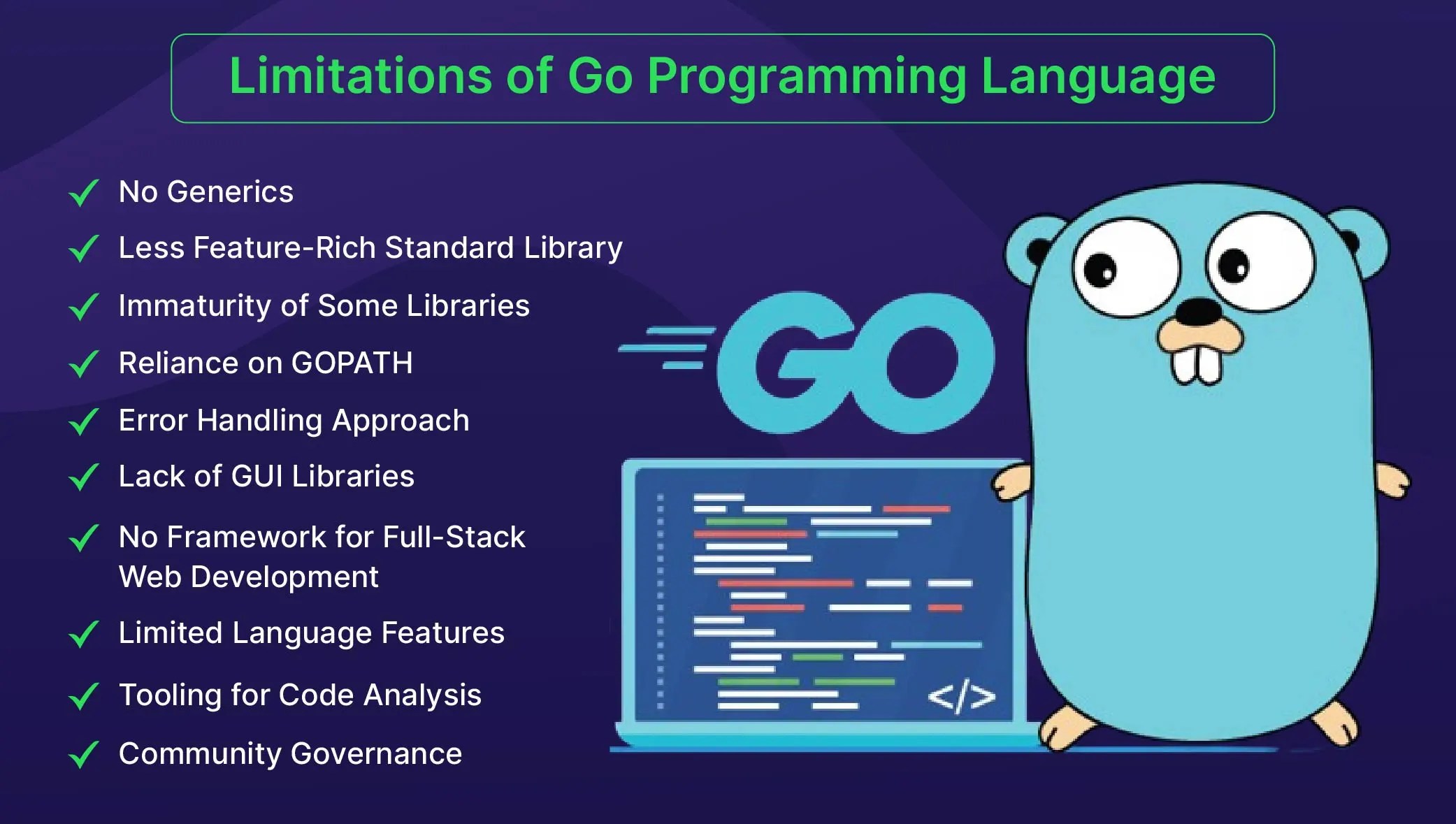 Limitations of Go Programming Language

No Generics

Less Feature-Rich Standard Library

Immaturity of Some Libraries

Reliance on GOPATH

Error Handling Approach

Lack of GUI Libraries

No Framework for Full-Stack Web Development

Limited Language Features

Tooling for Code Analysis

Community Governance

GO

</>